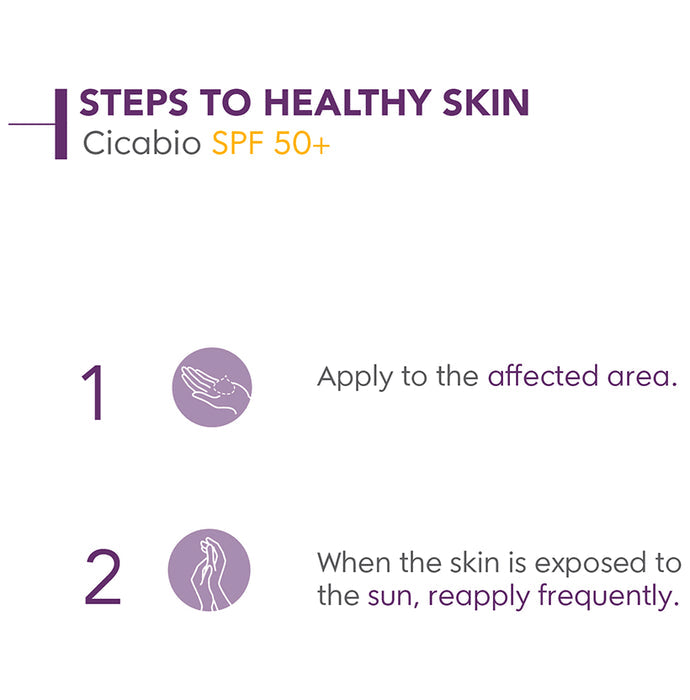 STEPS TO HEALTHY SKIN
Cicabio SPF 50+

1

Apply to the affected area.

2

When the skin is exposed to the sun, reapply frequently.